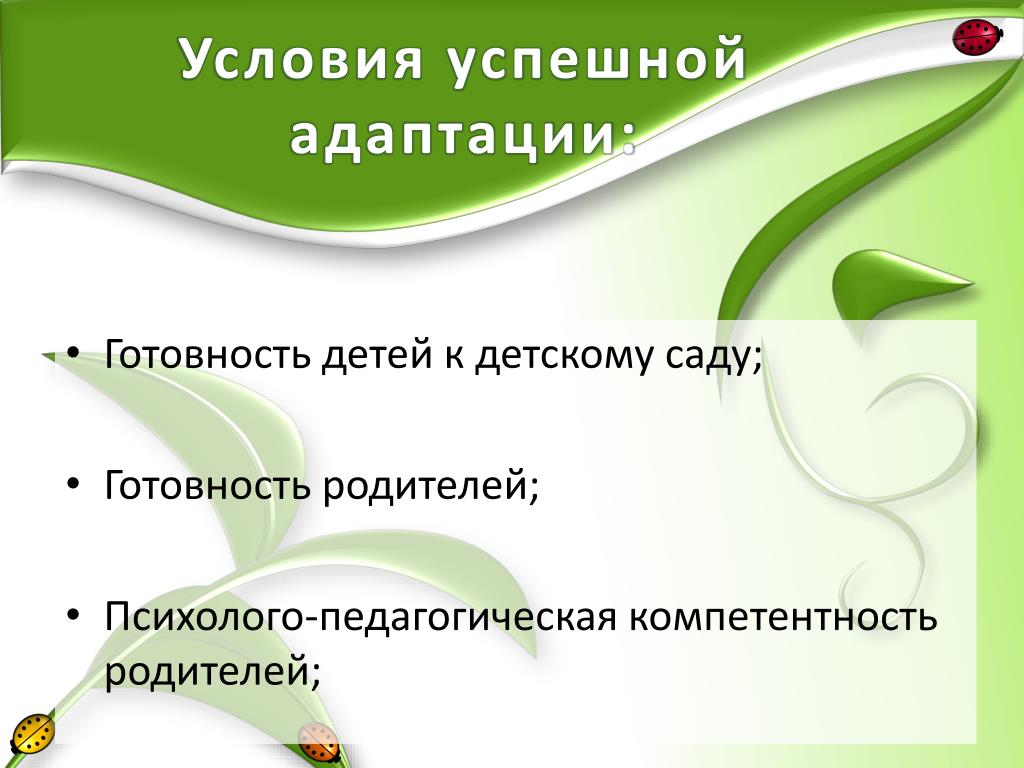 Условия успешной адаптации:

• Готовность детей к детскому саду;

• Готовность родителей;

• Психолого-педагогическая компетентность родителей;